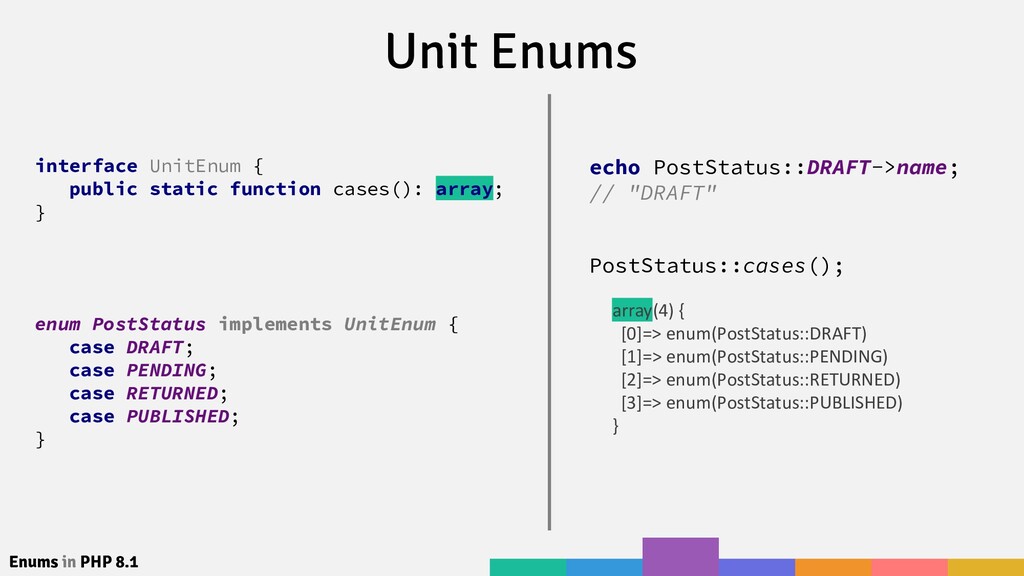 Unit Enums

interface UnitEnum {
public static function cases(): array;
}

enum PostStatus implements UnitEnum {
case DRAFT;
case PENDING;
case RETURNED;
case PUBLISHED;
}

echo PostStatus::DRAFT->name;
// "DRAFT"

PostStatus::cases();

array(4) {
[0]=> enum(PostStatus::DRAFT)
[1]=> enum(PostStatus::PENDING)
[2]=> enum(PostStatus::RETURNED)
[3]=> enum(PostStatus::PUBLISHED)
}

Enums in PHP 8.1